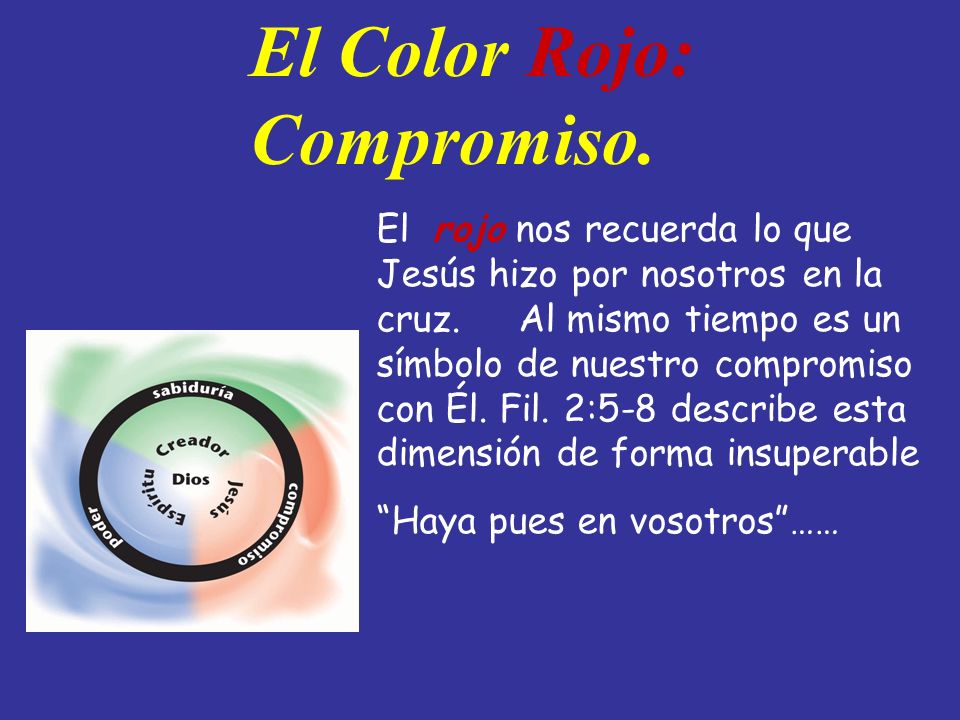 El Color Rojo: Compromiso.

El rojo nos recuerda lo que Jesús hizo por nosotros en la cruz. Al mismo tiempo es un símbolo de nuestro compromiso con Él. Fil. 2:5-8 describe esta dimensión de forma insuperable

“Haya pues en vosotros”……

sabiduría
compromiso
poder
Creador
Dios
Jesús
Espíritu